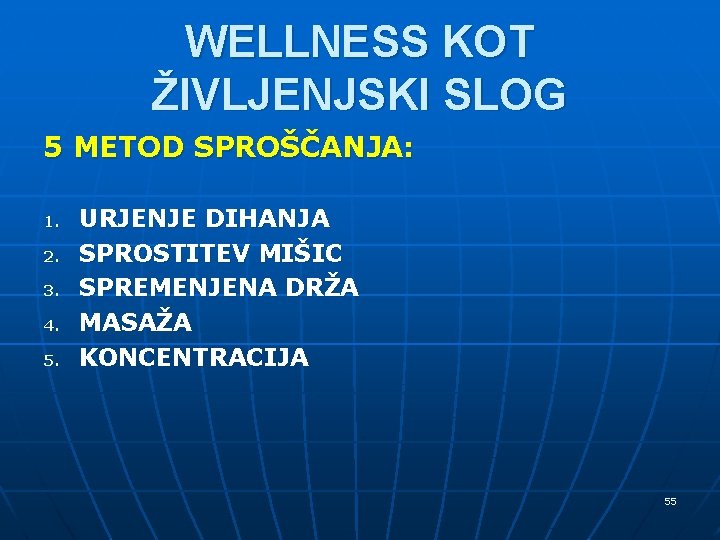 WELLNESS KOT ŽIVLJENJSKI SLOG

5 METOD SPROŠČANJA:

1. URJENJE DIHANJA
2. SPROSTITEV MIŠIC
3. SPREMENJENA DRŽA
4. MASAŽA
5. KONCENTRACIJA

55